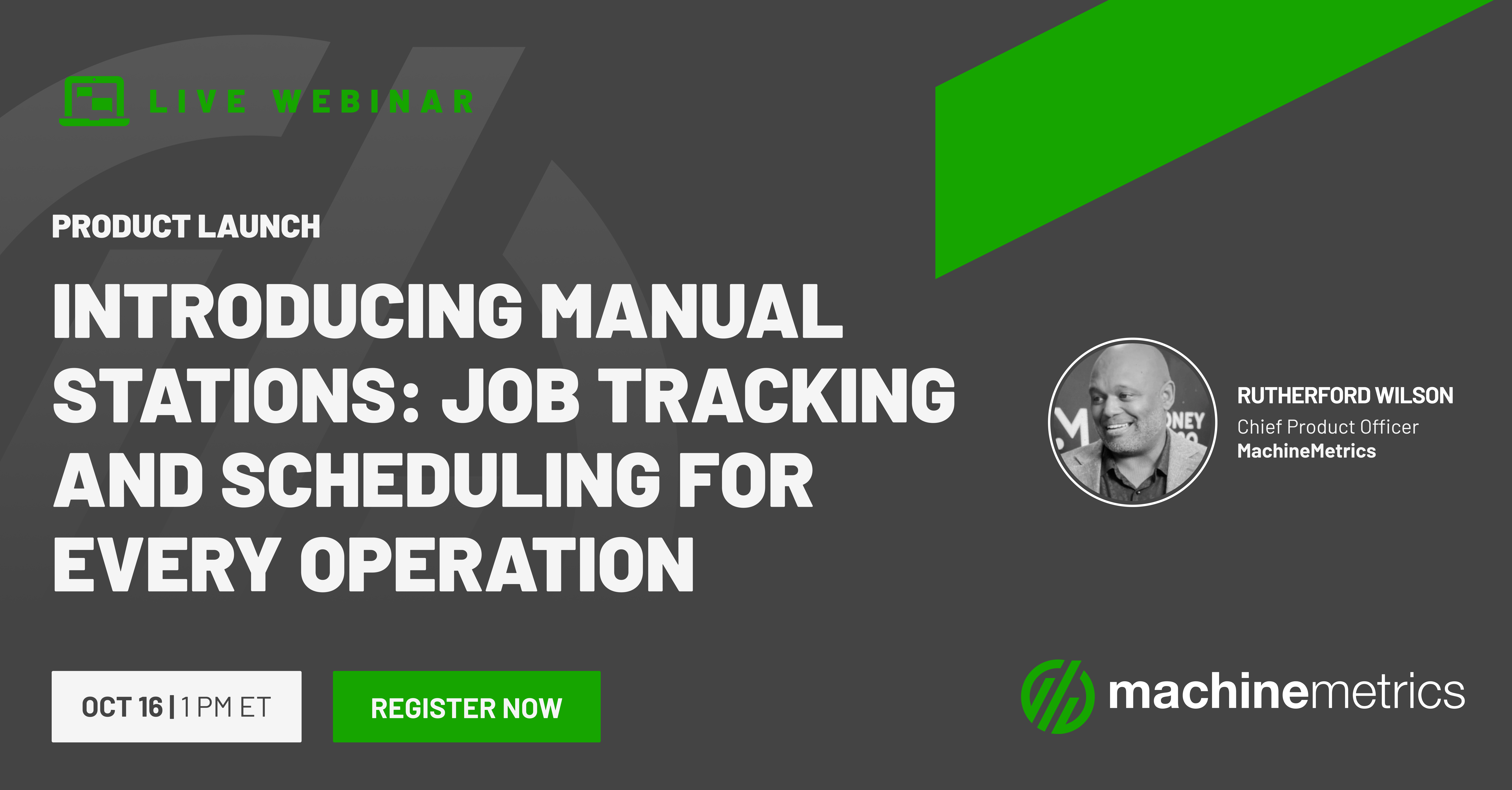 LIVE WEBINAR

PRODUCT LAUNCH

INTRODUCING MANUAL STATIONS: JOB TRACKING AND SCHEDULING FOR EVERY OPERATION

RUTHERFORD WILSON
Chief Product Officer
MachineMetrics

OCT 16 | 1 PM ET

REGISTER NOW

machinemetrics